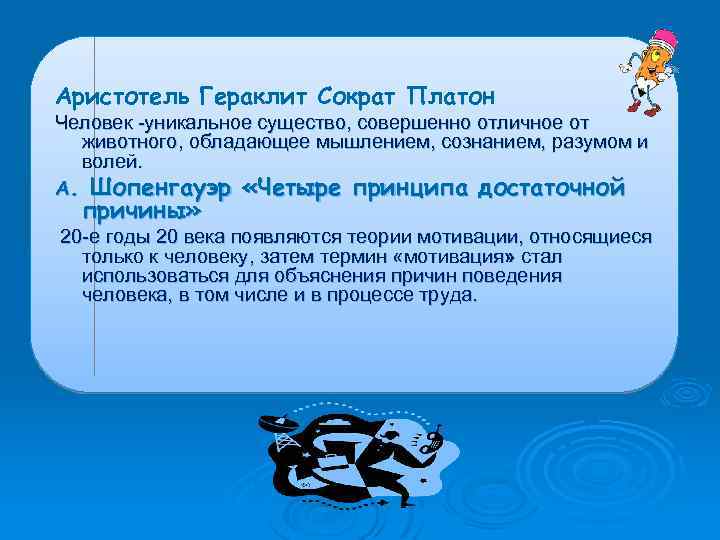 Аристотель Гераклит Сократ Платон

Человек -уникальное существо, совершенно отличное от животного, обладающее мышлением, сознанием, разумом и волей.

А. Шопенгауэр «Четыре принципа достаточной причины»

20-е годы 20 века появляются теории мотивации, относящиеся только к человеку, затем термин «мотивация» стал использоваться для объяснения причин поведения человека, в том числе и в процессе труда.